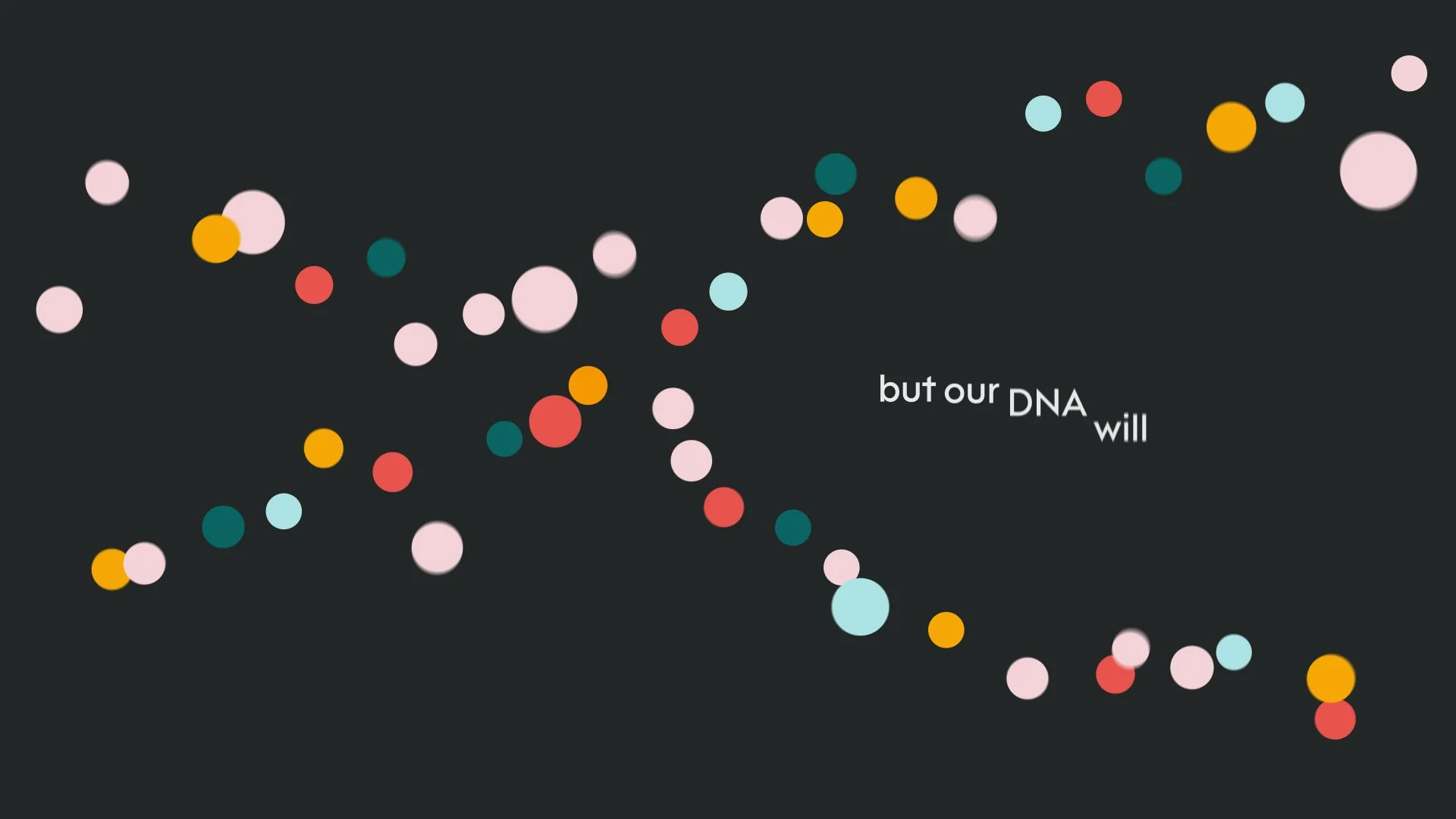 but our DNA will